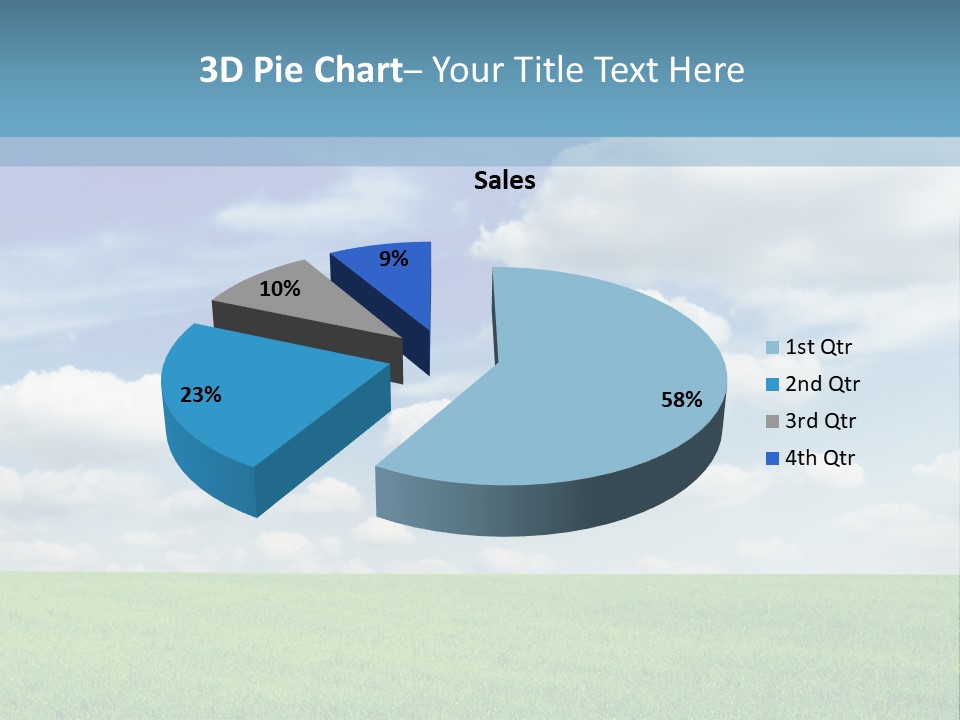 3D Pie Chart– Your Title Text Here

Sales

9%

10%

23%

58%

1st Qtr
2nd Qtr
3rd Qtr
4th Qtr